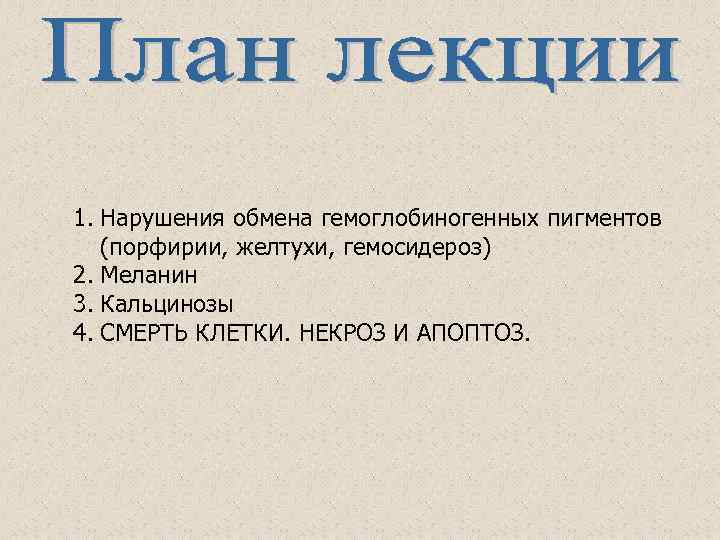 План лекции

1. Нарушения обмена гемоглобиногенных пигментов (порфирии, желтухи, гемосидероз)
2. Меланин
3. Кальцинозы
4. СМЕРТЬ КЛЕТКИ. НЕКРОЗ И АПОПТОЗ.